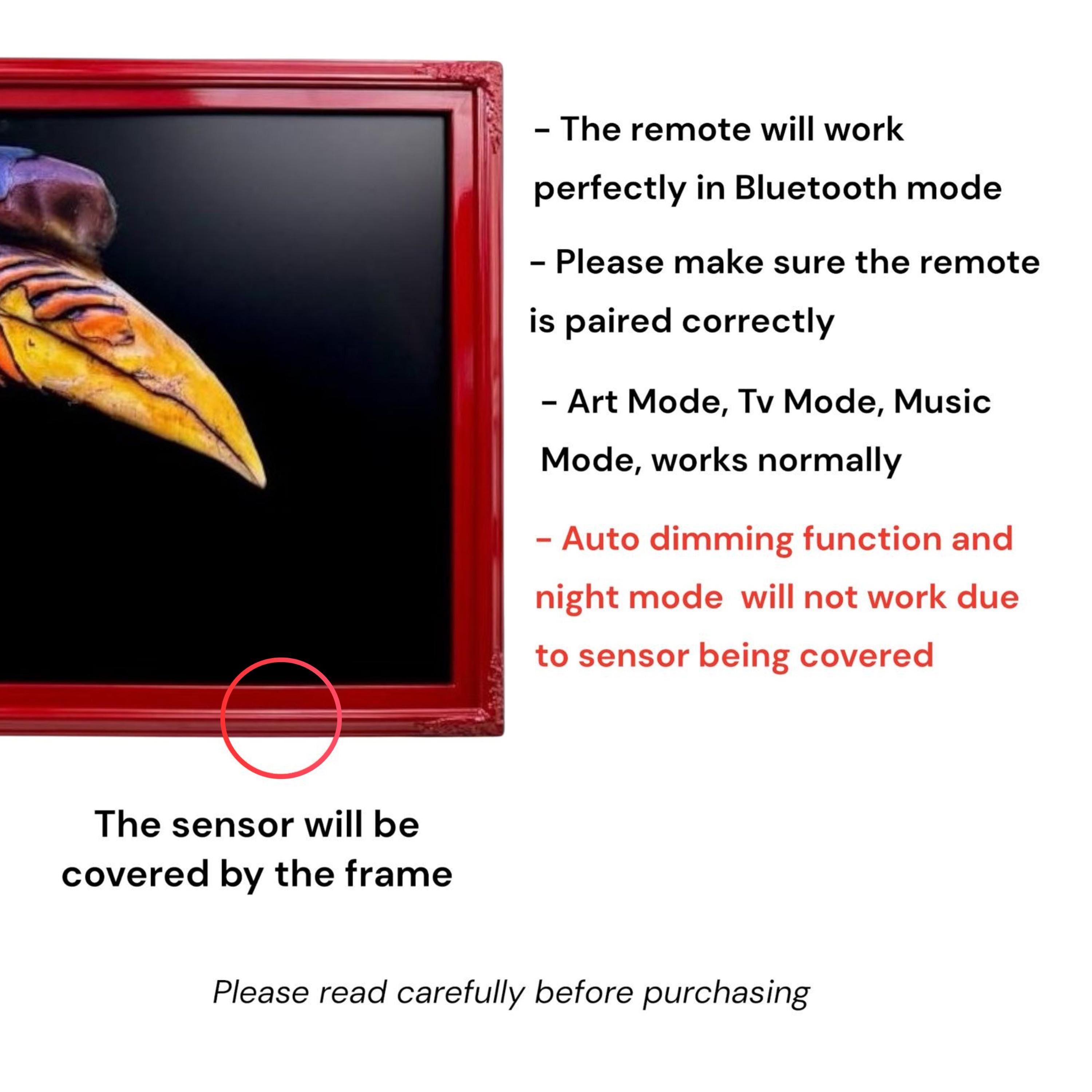 - The remote will work perfectly in Bluetooth mode

- Please make sure the remote is paired correctly

- Art Mode, Tv Mode, Music Mode, works normally

- Auto dimming function and night mode  will not work due to sensor being covered

The sensor will be covered by the frame

Please read carefully before purchasing